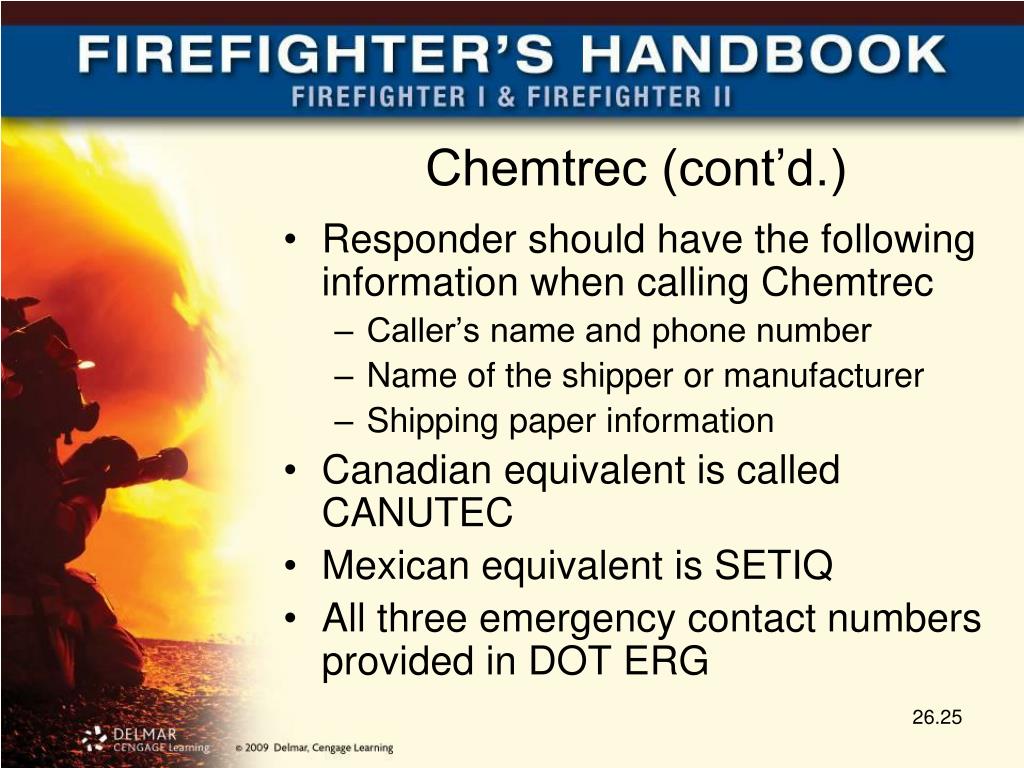 FIREFIGHTER'S HANDBOOK
FIREFIGHTER I & FIREFIGHTER II

Chemtrec (cont'd.)

• Responder should have the following information when calling Chemtrec
– Caller's name and phone number
– Name of the shipper or manufacturer
– Shipping paper information
• Canadian equivalent is called CANUTEC
• Mexican equivalent is SETIQ
• All three emergency contact numbers provided in DOT ERG

26.25

DELMAR CENGAGE Learning © 2009 Delmar, Cengage Learning